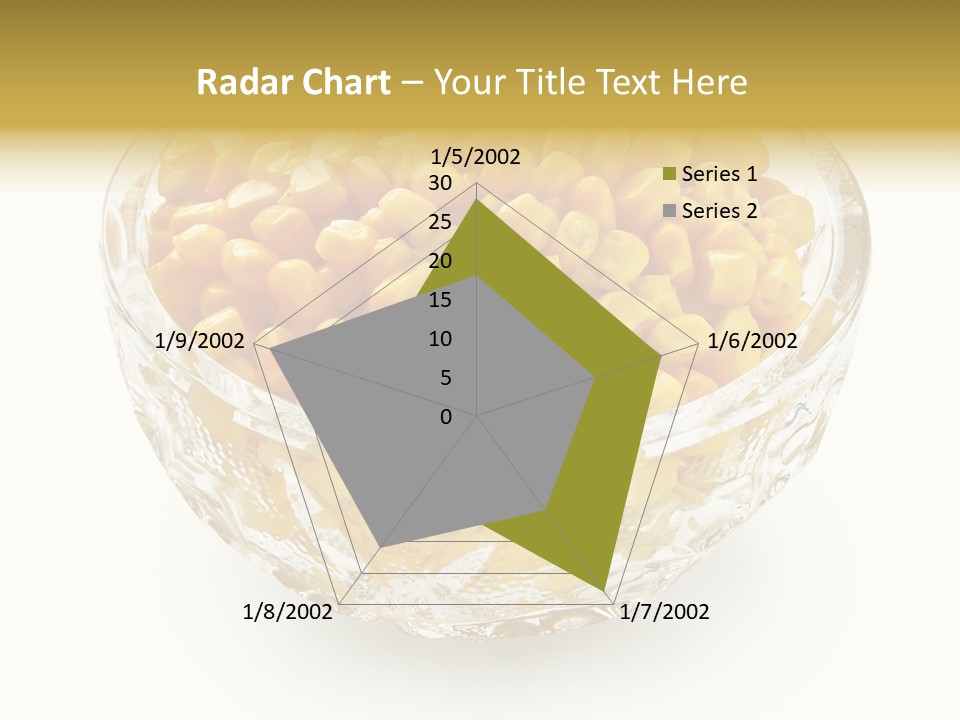 Radar Chart – Your Title Text Here

1/5/2002
30
25
20
15
10
5
0
1/6/2002
1/7/2002
1/8/2002
1/9/2002

Series 1
Series 2